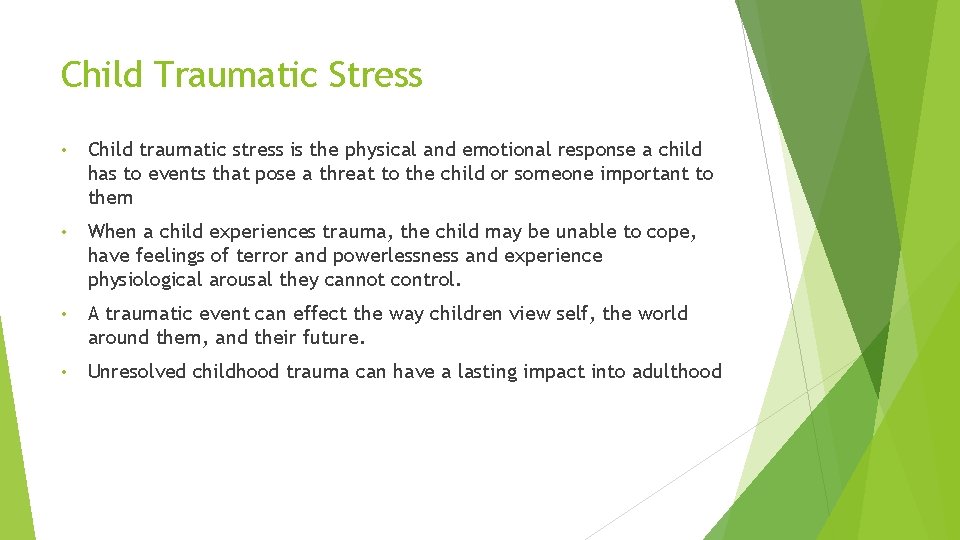 Child Traumatic Stress

• Child traumatic stress is the physical and emotional response a child has to events that pose a threat to the child or someone important to them

• When a child experiences trauma, the child may be unable to cope, have feelings of terror and powerlessness and experience physiological arousal they cannot control.

• A traumatic event can effect the way children view self, the world around them, and their future.

• Unresolved childhood trauma can have a lasting impact into adulthood